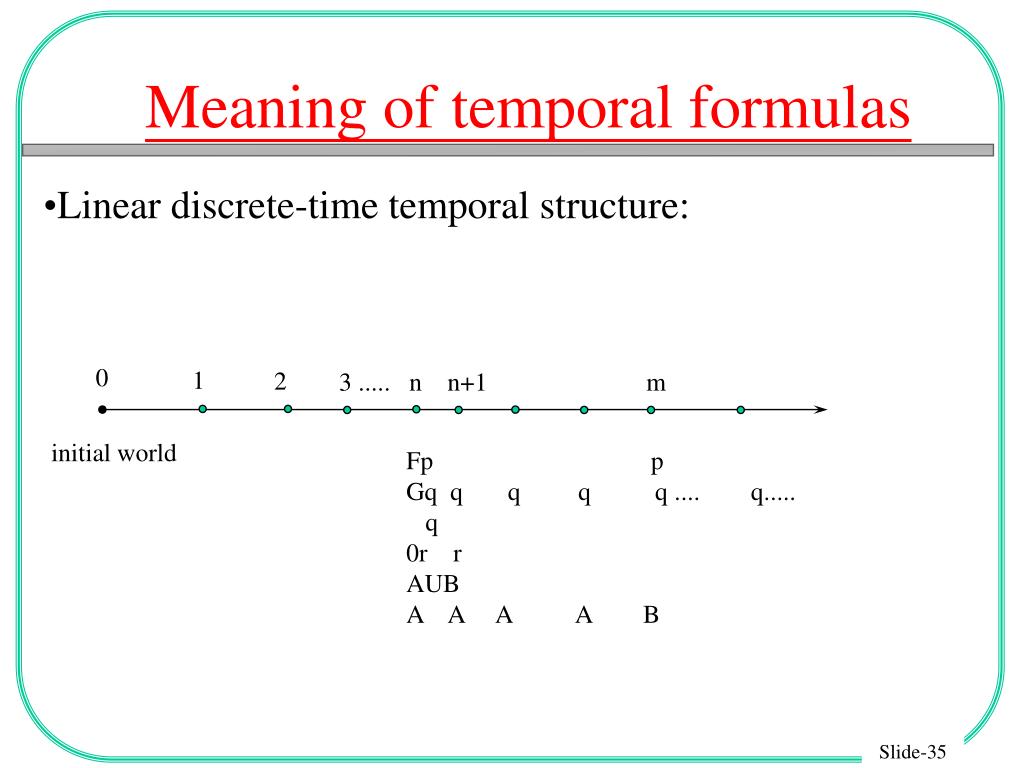 Meaning of temporal formulas

•Linear discrete-time temporal structure:

0 1 2 3 ..... n n+1 m

initial world

Fp p
Gq q q q q .... q.....
q
0r r
AUB
A A A A B

Slide-35